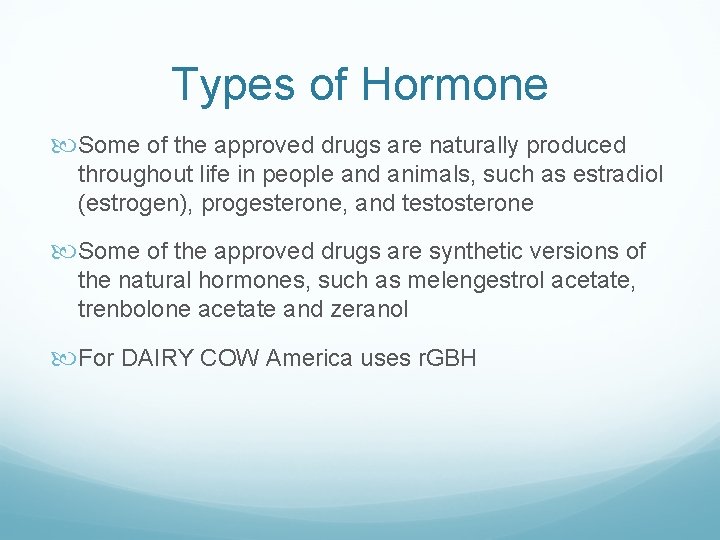 Types of Hormone

Some of the approved drugs are naturally produced throughout life in people and animals, such as estradiol (estrogen), progesterone, and testosterone

Some of the approved drugs are synthetic versions of the natural hormones, such as melengestrol acetate, trenbolone acetate and zeranol

For DAIRY COW America uses rGBH